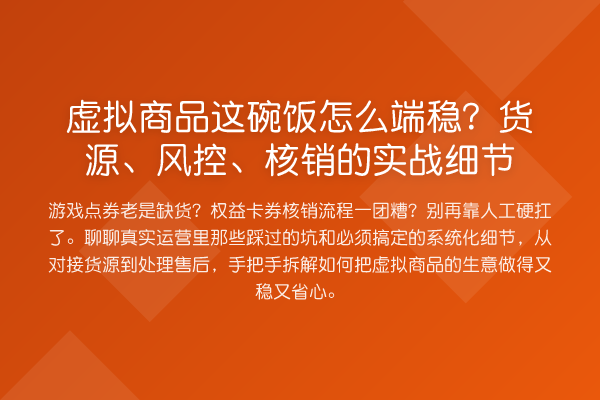 虚拟商品这碗饭怎么端稳？货源、风控、核销的实战细节

游戏点券老是缺货？权益卡券核销流程一团糟？别再靠人工硬扛了。聊聊真实运营里那些踩过的坑和必须搞定的系统化细节，从对接货源到处理售后，手把手拆解如何把虚拟商品的生意做得又稳又省心。